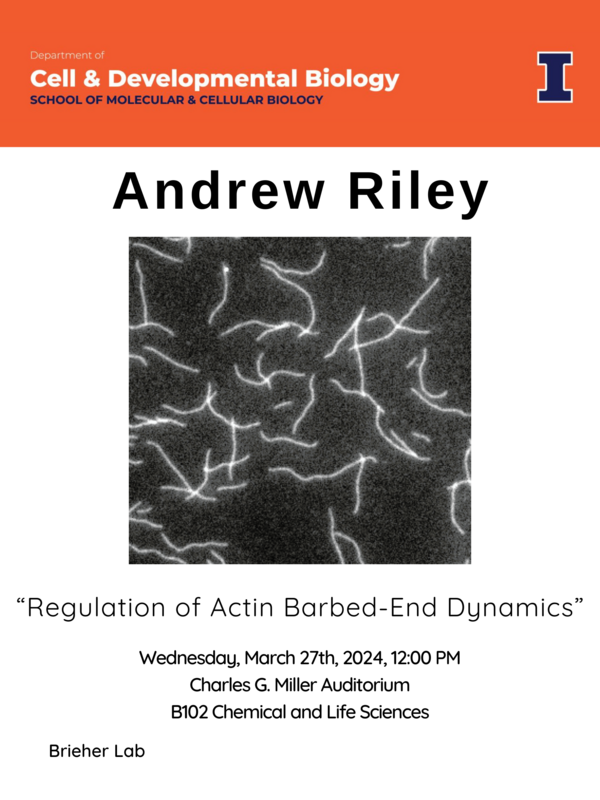 Department of
Cell & Developmental Biology
SCHOOL OF MOLECULAR & CELLULAR BIOLOGY

I

Andrew Riley

“Regulation of Actin Barbed-End Dynamics”

Wednesday, March 27th, 2024, 12:00 PM
Charles G. Miller Auditorium
B102 Chemical and Life Sciences

Brieher Lab